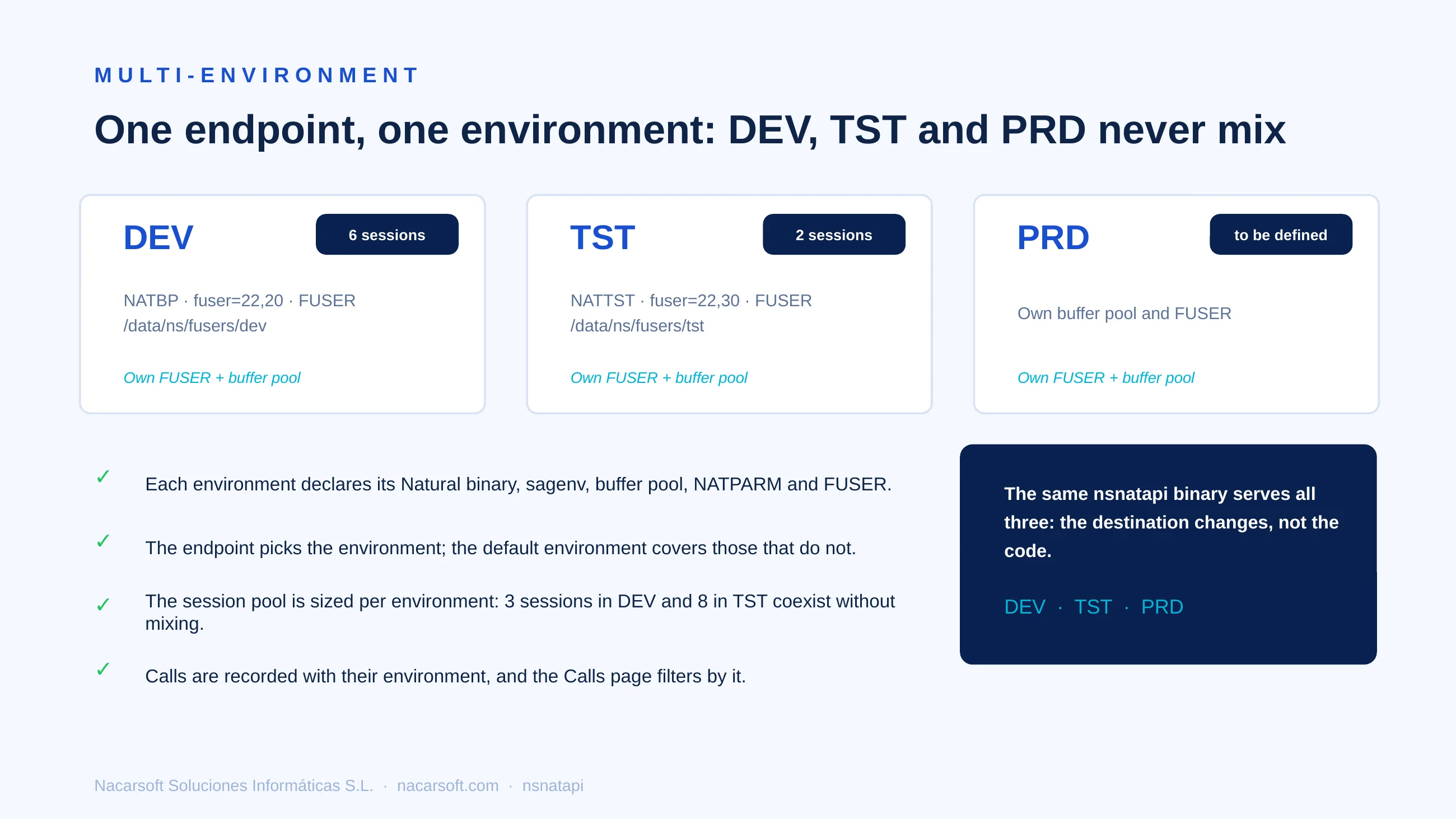 MULTI-ENVIRONMENT

One endpoint, one environment: DEV, TST and PRD never mix

DEV

6 sessions

NATBP · fuser=22,20 · FUSER /data/ns/fusers/dev

Own FUSER + buffer pool

TST

2 sessions

NATTST · fuser=22,30 · FUSER /data/ns/fusers/tst

Own FUSER + buffer pool

PRD

to be defined

Own buffer pool and FUSER

Own FUSER + buffer pool

✓ Each environment declares its Natural binary, sagenv, buffer pool, NATPARM and FUSER.

✓ The endpoint picks the environment; the default environment covers those that do not.

✓ The session pool is sized per environment: 3 sessions in DEV and 8 in TST coexist without mixing.

✓ Calls are recorded with their environment, and the Calls page filters by it.

The same nsnatapi binary serves all three: the destination changes, not the code.

DEV · TST · PRD

Nacarsoft Soluciones Informáticas S.L. · nacarsoft.com · nsnatapi